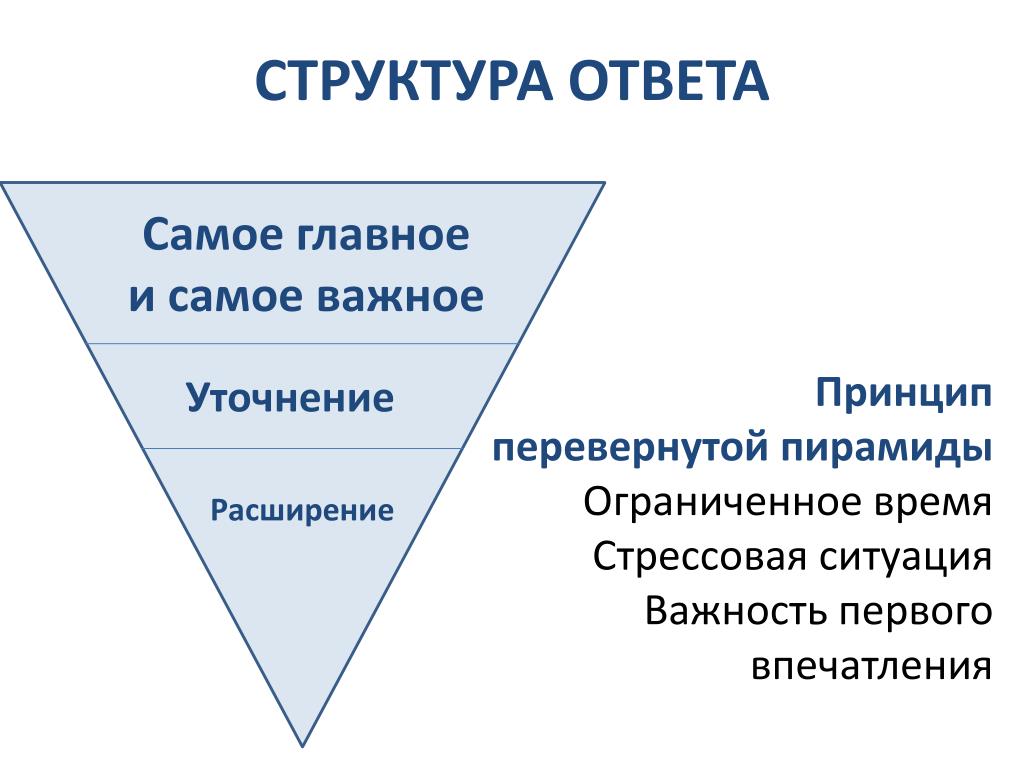 СТРУКТУРА ОТВЕТА

Самое главное и самое важное

Уточнение

Расширение

Принцип перевернутой пирамиды
Ограниченное время
Стрессовая ситуация
Важность первого впечатления